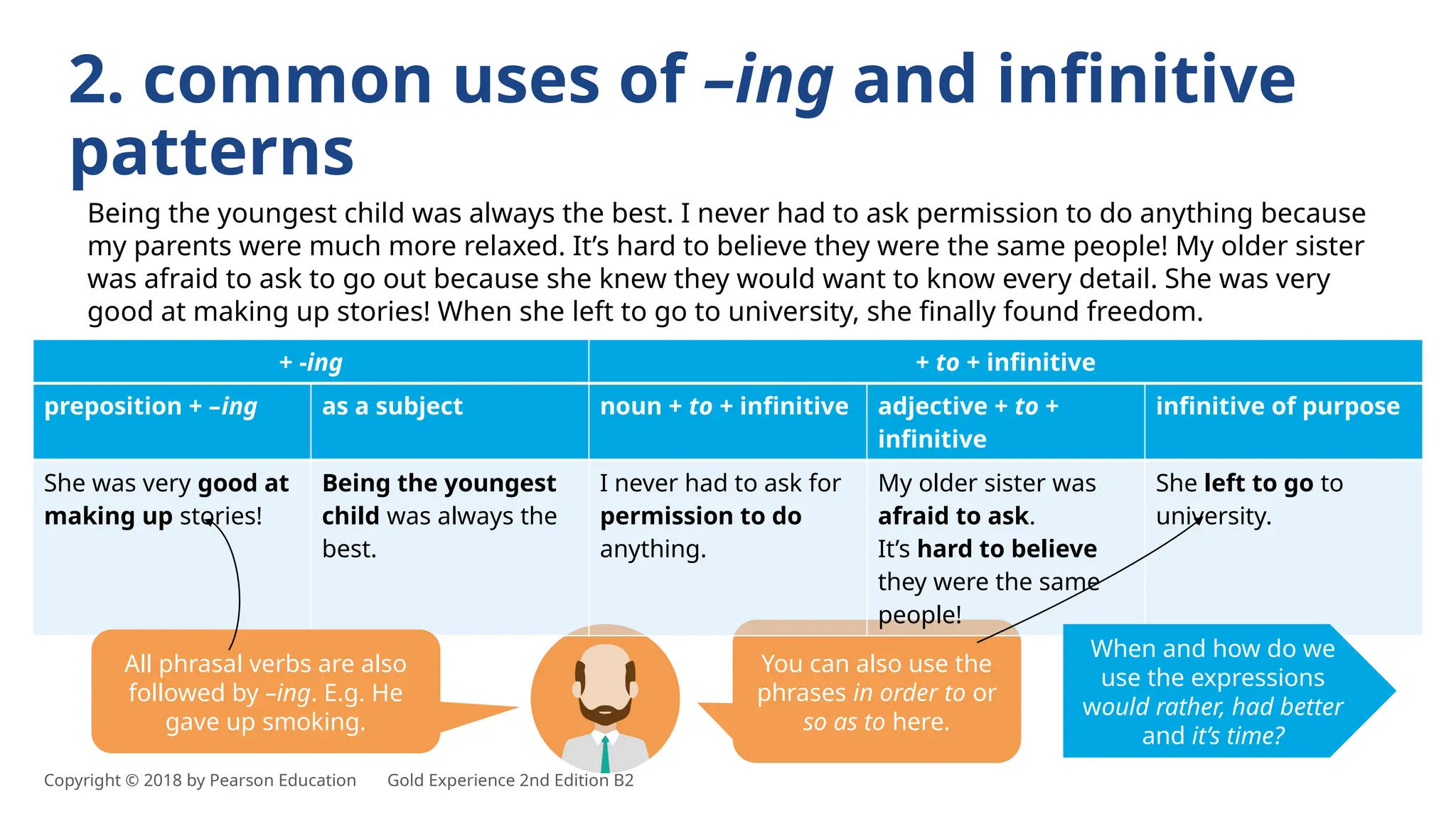 2. common uses of –ing and infinitive patterns

Being the youngest child was always the best. I never had to ask permission to do anything because my parents were much more relaxed. It's hard to believe they were the same people! My older sister was afraid to ask to go out because she knew they would want to know every detail. She was very good at making up stories! When she left to go to university, she finally found freedom.

| + -ing | | + to + infinitive | | |
|---|---|---|---|---|
| preposition + –ing | as a subject | noun + to + infinitive | adjective + to + infinitive | infinitive of purpose |
| She was very good at making up stories! | Being the youngest child was always the best. | I never had to ask for permission to do anything. | My older sister was afraid to ask. It's hard to believe they were the same people! | She left to go to university. |

All phrasal verbs are also followed by –ing. E.g. He gave up smoking.

You can also use the phrases in order to or so as to here.

When and how do we use the expressions would rather, had better and it's time?

Copyright © 2018 by Pearson Education Gold Experience 2nd Edition B2